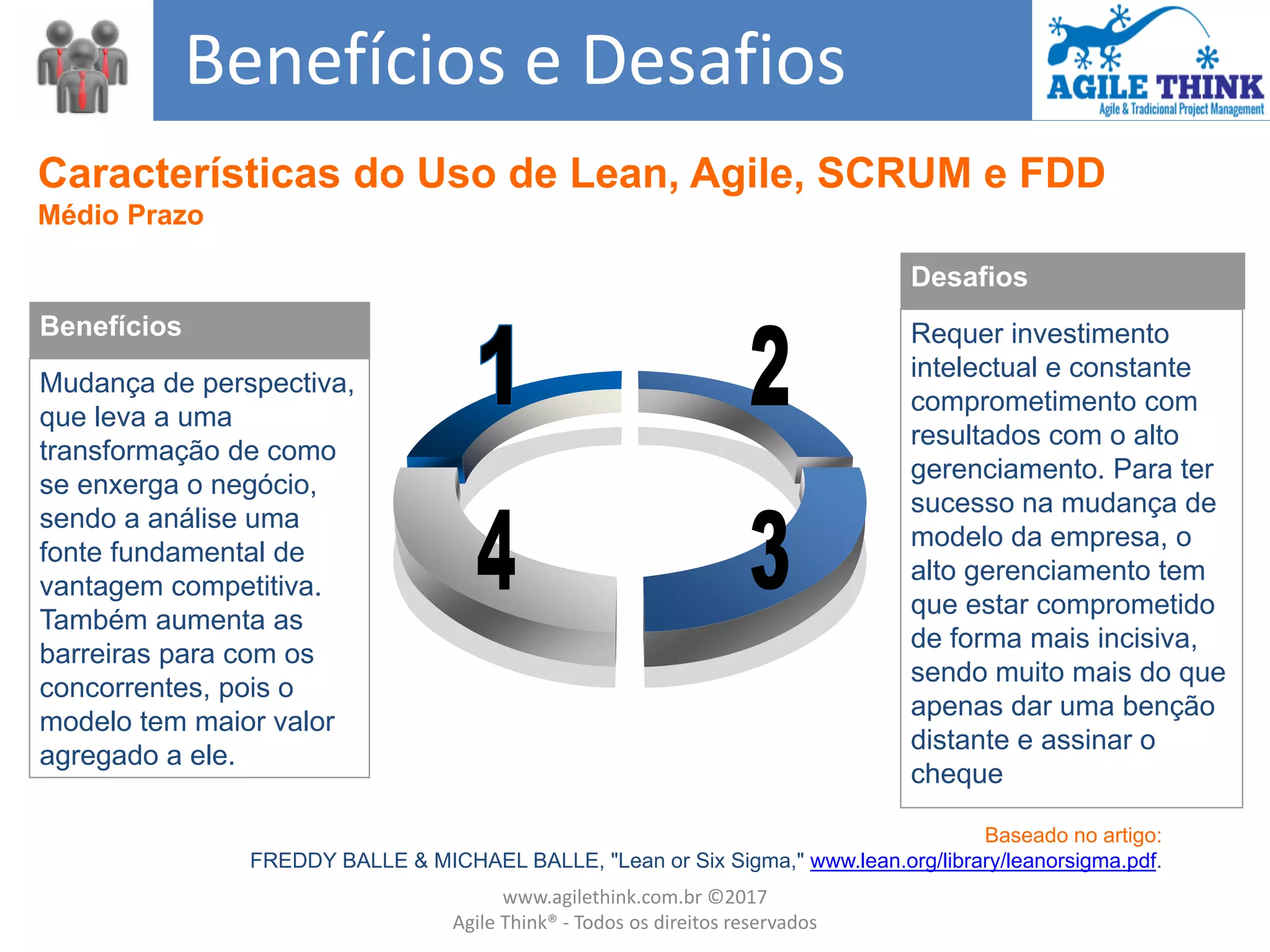 Benefícios e Desafios

AGILE THINK
Agile & Tradicional Project Management

Características do Uso de Lean, Agile, SCRUM e FDD
Médio Prazo

Benefícios

Mudança de perspectiva, que leva a uma transformação de como se enxerga o negócio, sendo a análise uma fonte fundamental de vantagem competitiva. Também aumenta as barreiras para com os concorrentes, pois o modelo tem maior valor agregado a ele.

1
2
4
3

Desafios

Requer investimento intelectual e constante comprometimento com resultados com o alto gerenciamento. Para ter sucesso na mudança de modelo da empresa, o alto gerenciamento tem que estar comprometido de forma mais incisiva, sendo muito mais do que apenas dar uma benção distante e assinar o cheque

Baseado no artigo:
FREDDY BALLE & MICHAEL BALLE, "Lean or Six Sigma," www.lean.org/library/leanorsigma.pdf.

www.agilethink.com.br ©2017
Agile Think® - Todos os direitos reservados